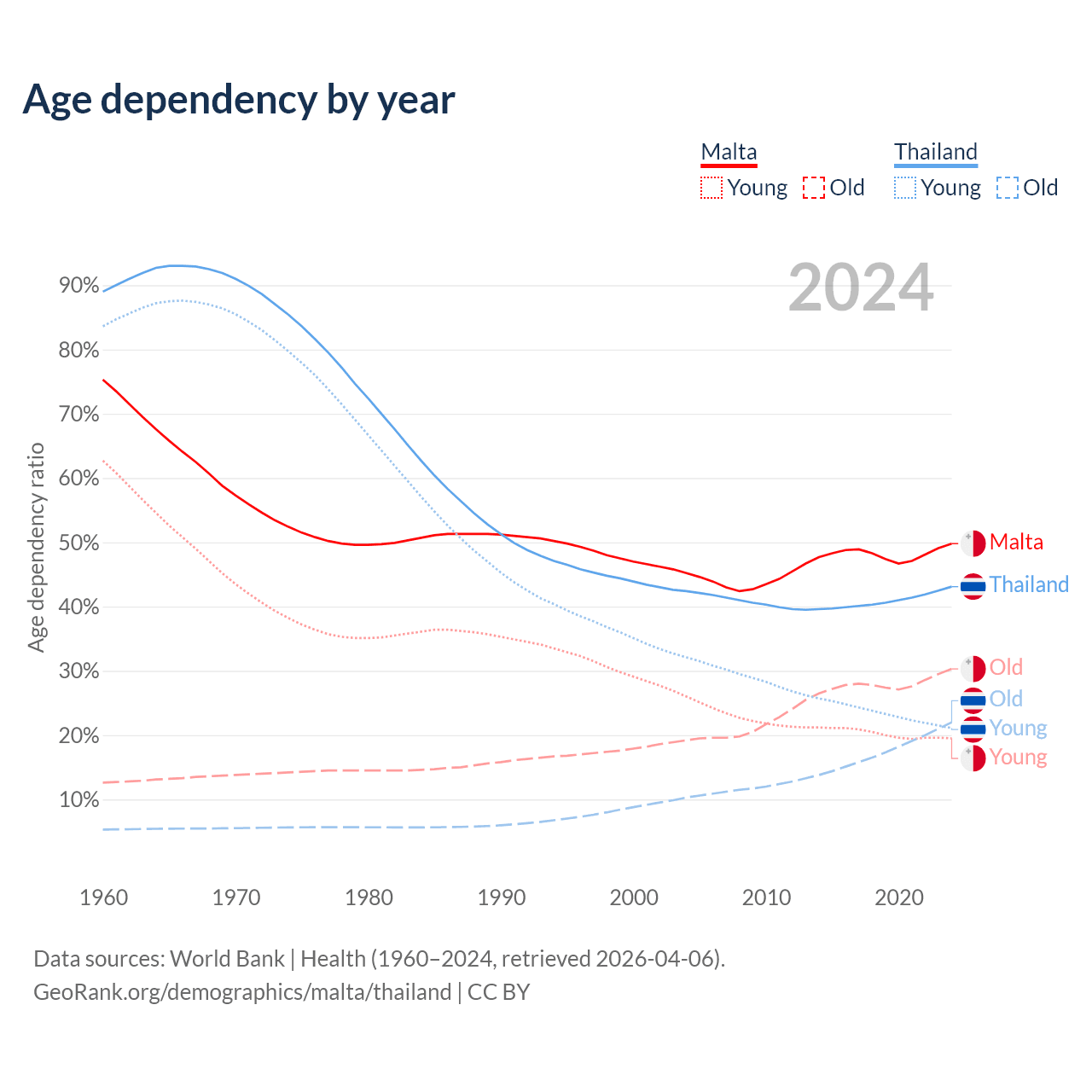 Age dependency by year

Malta
Young Old

Thailand
Young Old

2024

Age dependency ratio

90%
80%
70%
60%
50%
40%
30%
20%
10%

Malta
Thailand
Old
Old
Young
Young

1960 1970 1980 1990 2000 2010 2020

Data sources: World Bank | Health (1960–2024, retrieved 2026-04-06).
GeoRank.org/demographics/malta/thailand | CC BY